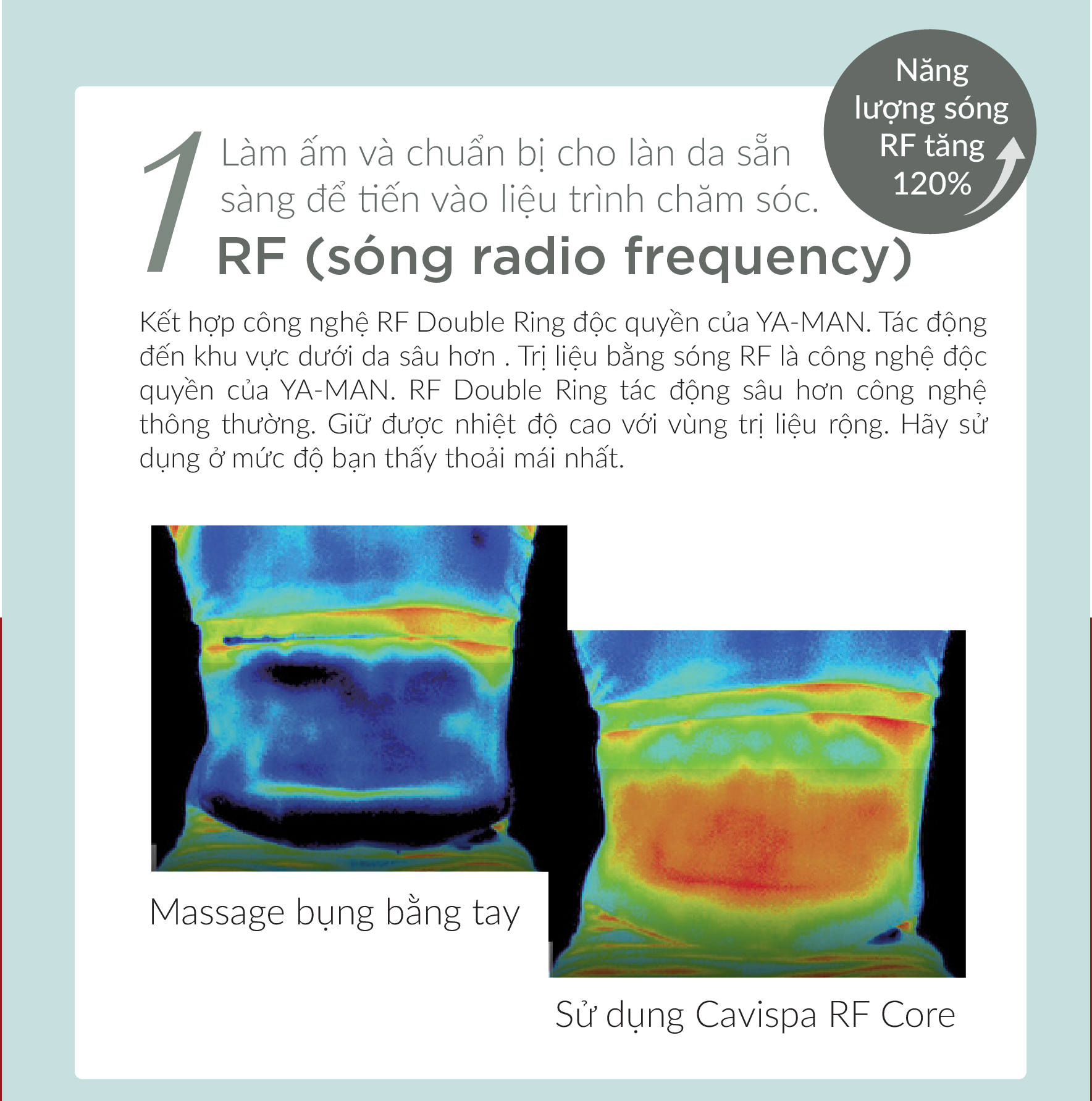 Năng lượng sóng RF tăng 120%

1 Làm ấm và chuẩn bị cho làn da sẵn sàng để tiến vào liệu trình chăm sóc.
RF (sóng radio frequency)

Kết hợp công nghệ RF Double Ring độc quyền của YA-MAN. Tác động đến khu vực dưới da sâu hơn . Trị liệu bằng sóng RF là công nghệ độc quyền của YA-MAN. RF Double Ring tác động sâu hơn công nghệ thông thường. Giữ được nhiệt độ cao với vùng trị liệu rộng. Hãy sử dụng ở mức độ bạn thấy thoải mái nhất.

Massage bụng bằng tay

Sử dụng Cavispa RF Core